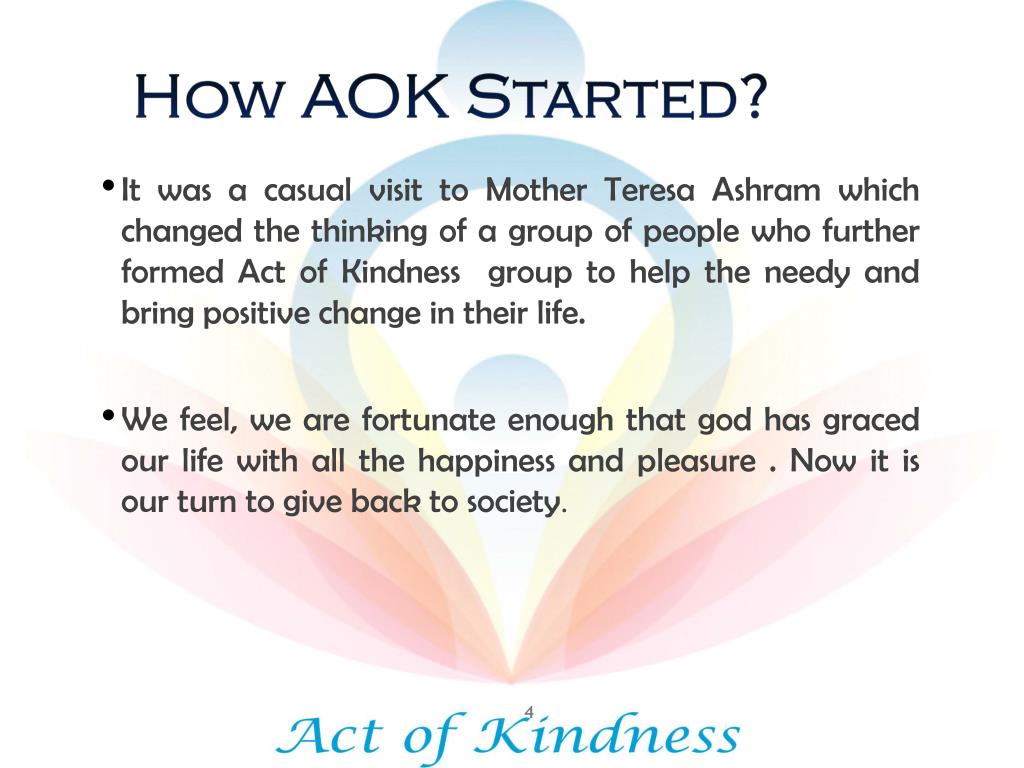 How AOK Started?

• It was a casual visit to Mother Teresa Ashram which changed the thinking of a group of people who further formed Act of Kindness group to help the needy and bring positive change in their life.

• We feel, we are fortunate enough that god has graced our life with all the happiness and pleasure . Now it is our turn to give back to society.

4

Act of Kindness